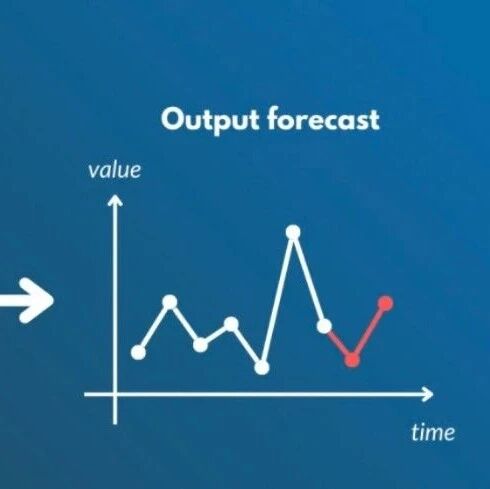 Output forecast

value

time